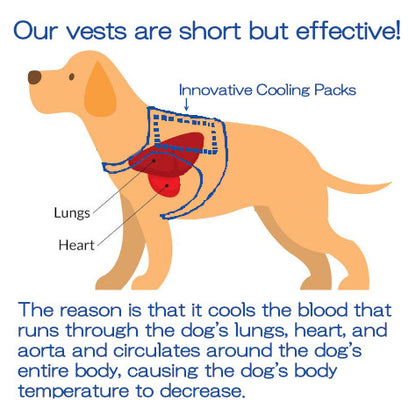 Our vests are short but effective!

Innovative Cooling Packs

Lungs

Heart

The reason is that it cools the blood that runs through the dog's lungs, heart, and aorta and circulates around the dog's entire body, causing the dog's body temperature to decrease.